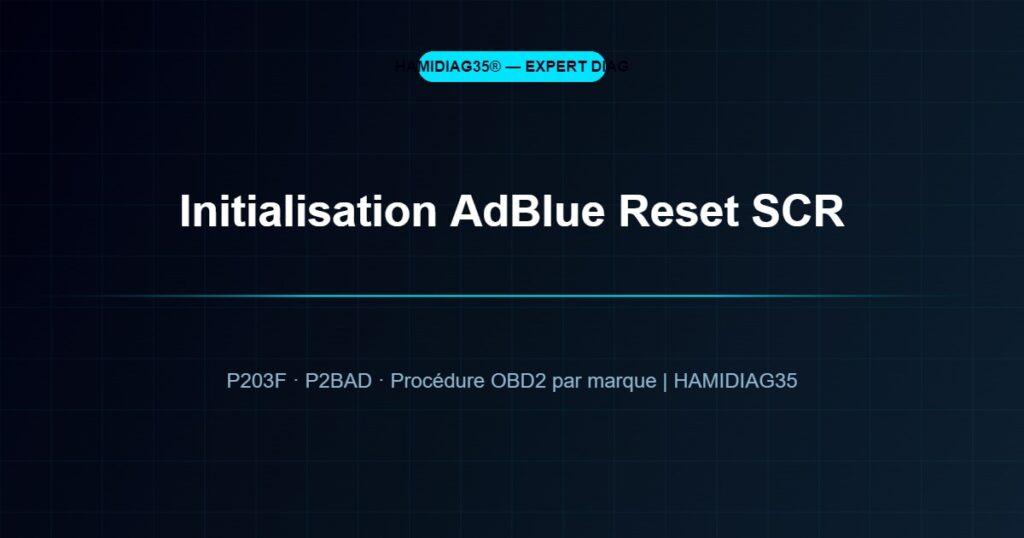 HAMIDIAG35® — EXPERT DIAG

Initialisation AdBlue Reset SCR

P203F · P2BAD · Procédure OBD2 par marque | HAMIDIAG35